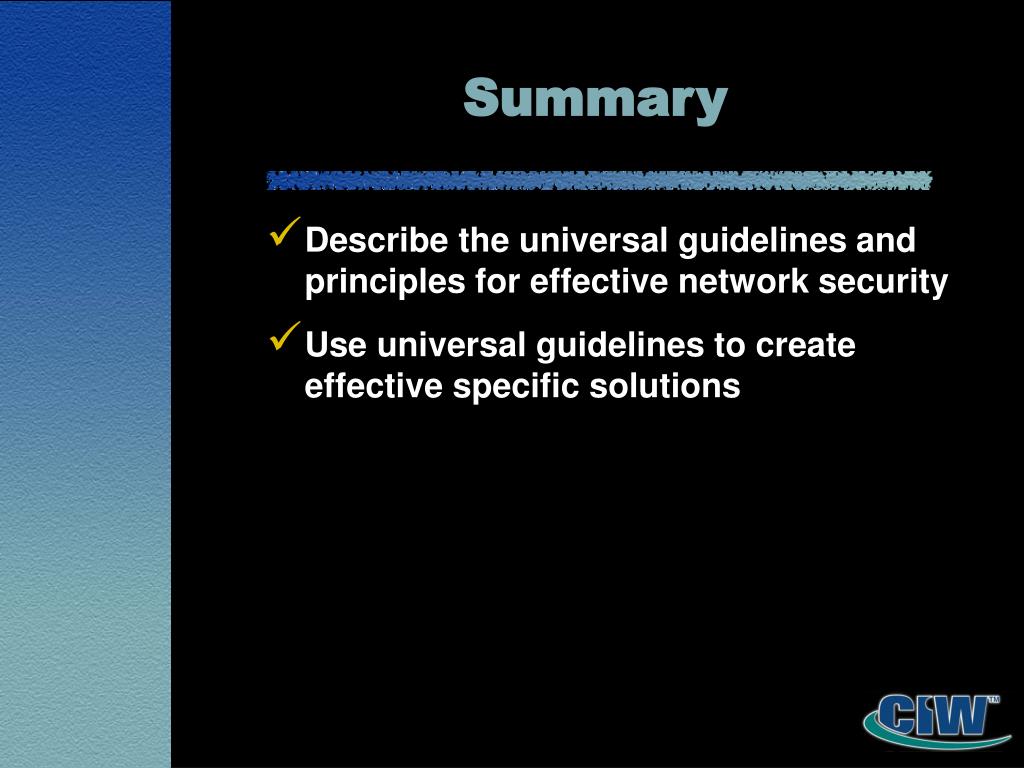 Summary

✓ Describe the universal guidelines and principles for effective network security

✓ Use universal guidelines to create effective specific solutions

CIW™